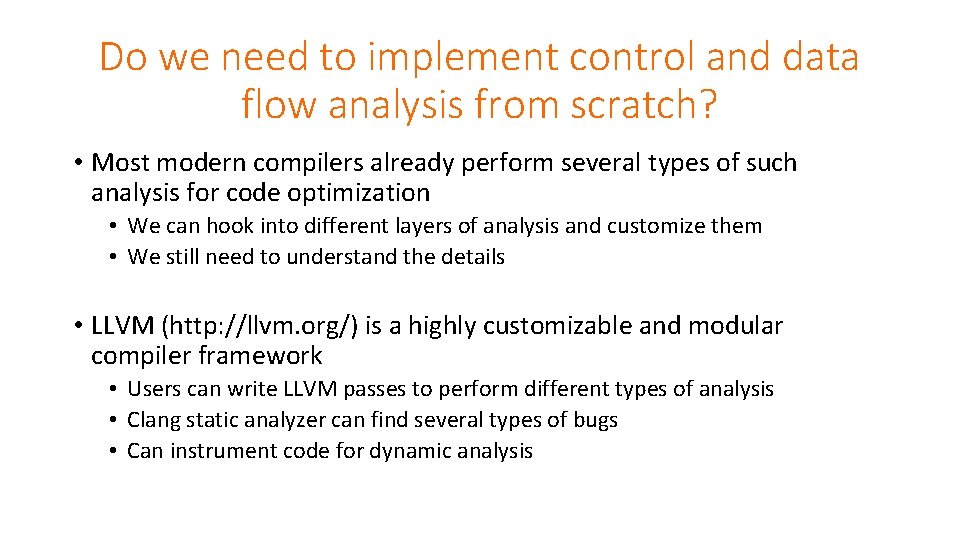 Do we need to implement control and data flow analysis from scratch?

• Most modern compilers already perform several types of such analysis for code optimization
  • We can hook into different layers of analysis and customize them
  • We still need to understand the details

• LLVM (http://llvm.org/) is a highly customizable and modular compiler framework
  • Users can write LLVM passes to perform different types of analysis
  • Clang static analyzer can find several types of bugs
  • Can instrument code for dynamic analysis